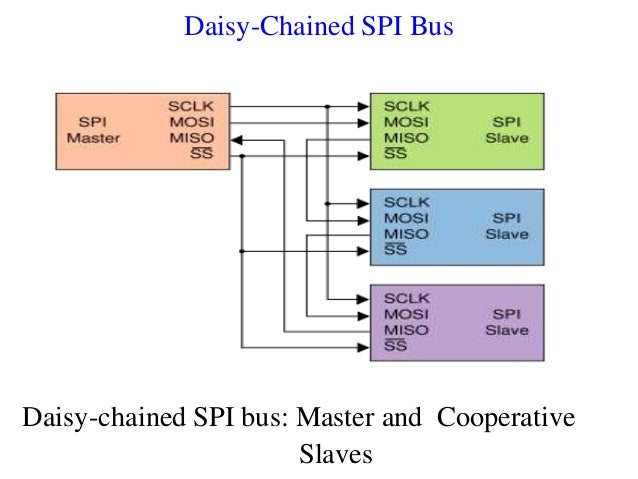 Daisy-Chained SPI Bus

SPI Master
SCLK
MOSI
MISO
$\overline{SS}$

SCLK
MOSI
MISO
$\overline{SS}$
SPI Slave

SCLK
MOSI
MISO
$\overline{SS}$
SPI Slave

SCLK
MOSI
MISO
$\overline{SS}$
SPI Slave

Daisy-chained SPI bus: Master and Cooperative Slaves